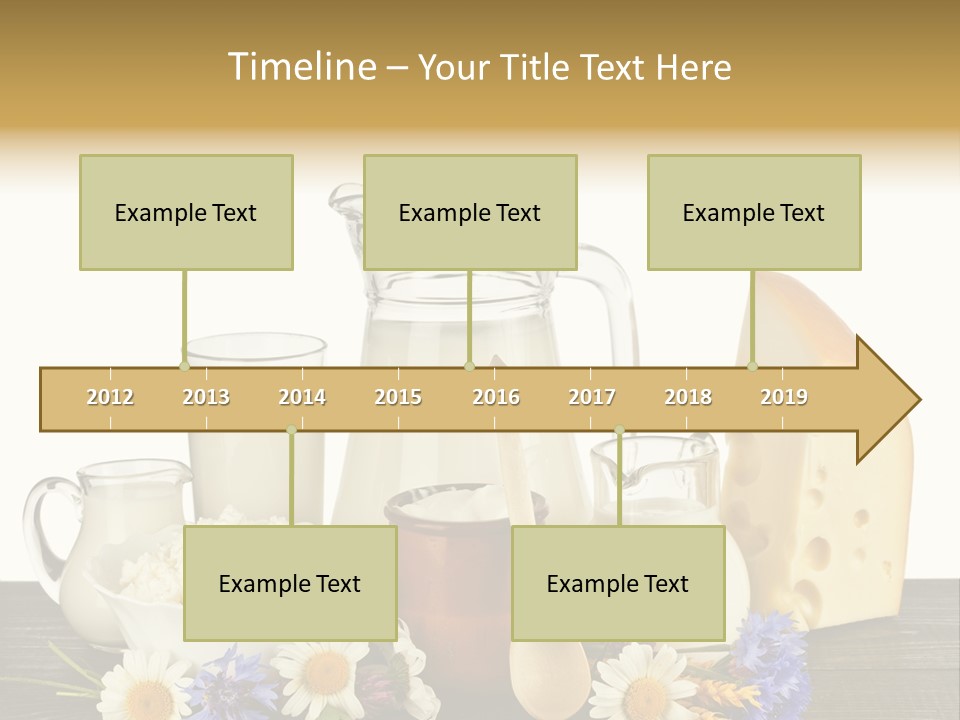 Timeline – Your Title Text Here

Example Text

Example Text

Example Text

2012 2013 2014 2015 2016 2017 2018 2019

Example Text

Example Text